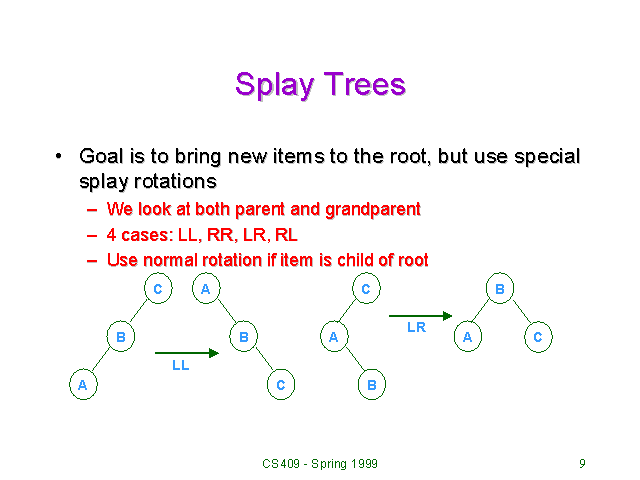 Splay Trees

• Goal is to bring new items to the root, but use special splay rotations

– We look at both parent and grandparent
– 4 cases: LL, RR, LR, RL
– Use normal rotation if item is child of root

C
B
A
LL
A
B
C

C
A
B
LR
B
A
C

CS409 - Spring 1999

9